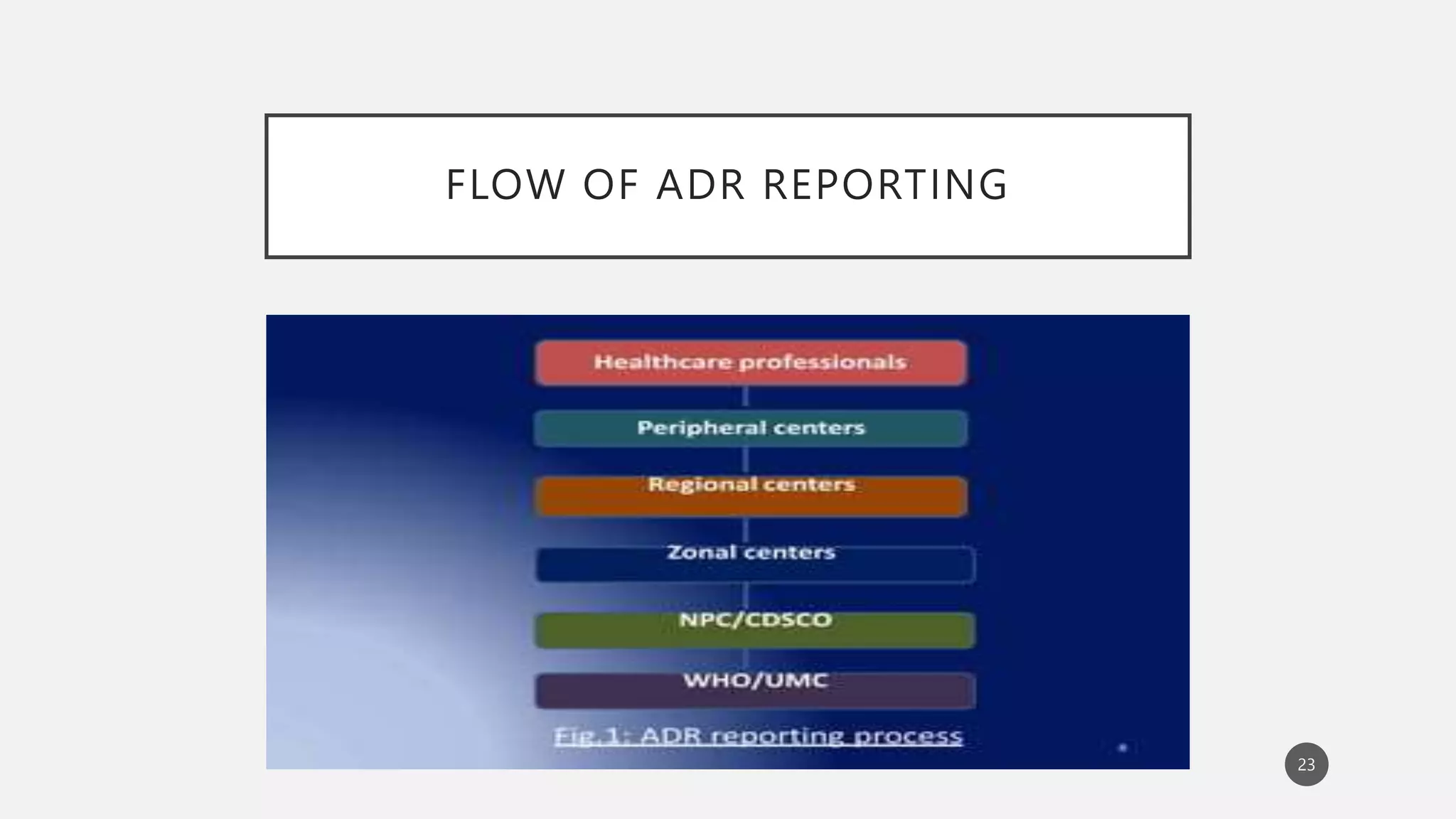 FLOW OF ADR REPORTING

Healthcare professionals

Peripheral centers

Regional centers

Zonal centers

NPC/CDSCO

WHO/UMC

Fig.1: ADR reporting process

23